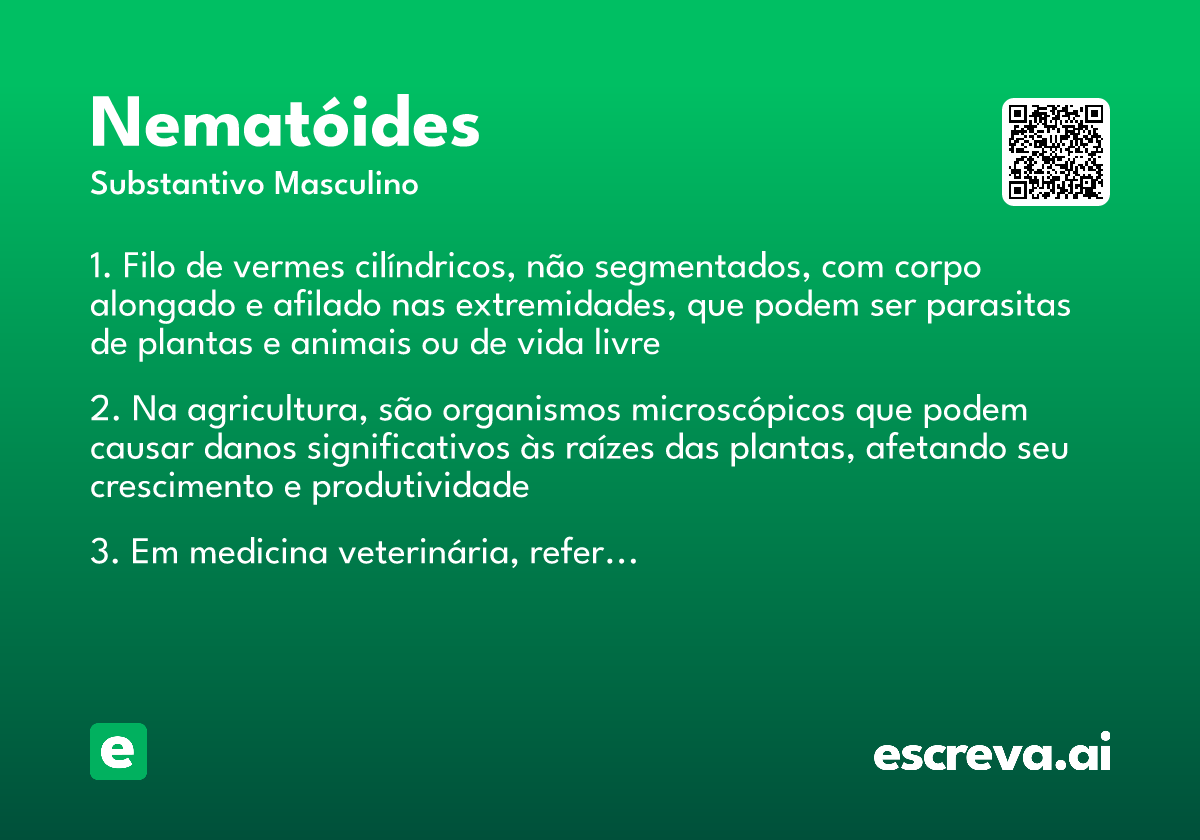 Nematóides

Substantivo Masculino

1. Filo de vermes cilíndricos, não segmentados, com corpo alongado e afilado nas extremidades, que podem ser parasitas de plantas e animais ou de vida livre

2. Na agricultura, são organismos microscópicos que podem causar danos significativos às raízes das plantas, afetando seu crescimento e produtividade

3. Em medicina veterinária, refer…

e

escreva.ai